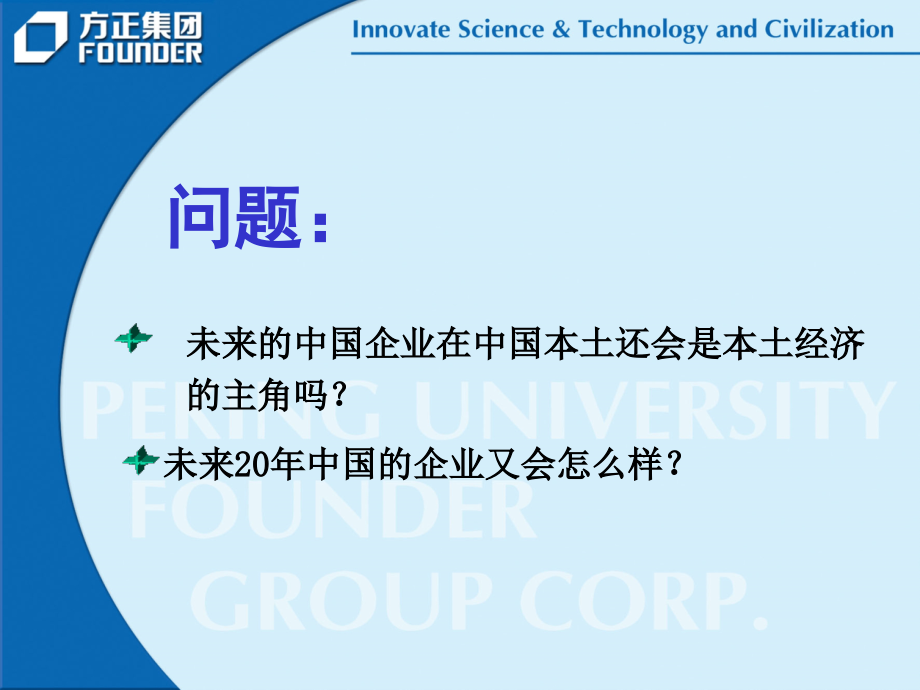 方正集团
FOUNDER

Innovate Science & Technology and Civilization

问题：

未来的中国企业在中国本土还会是本土经济的主角吗？

未来20年中国的企业又会怎么样？

PEKING UNIVERSITY
FOUNDER
GROUP CORP.